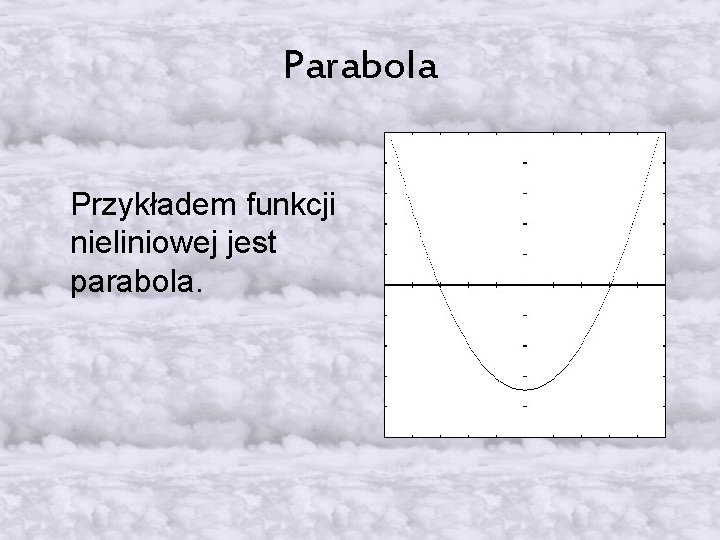 Parabola

Przykładem funkcji nieliniowej jest parabola.